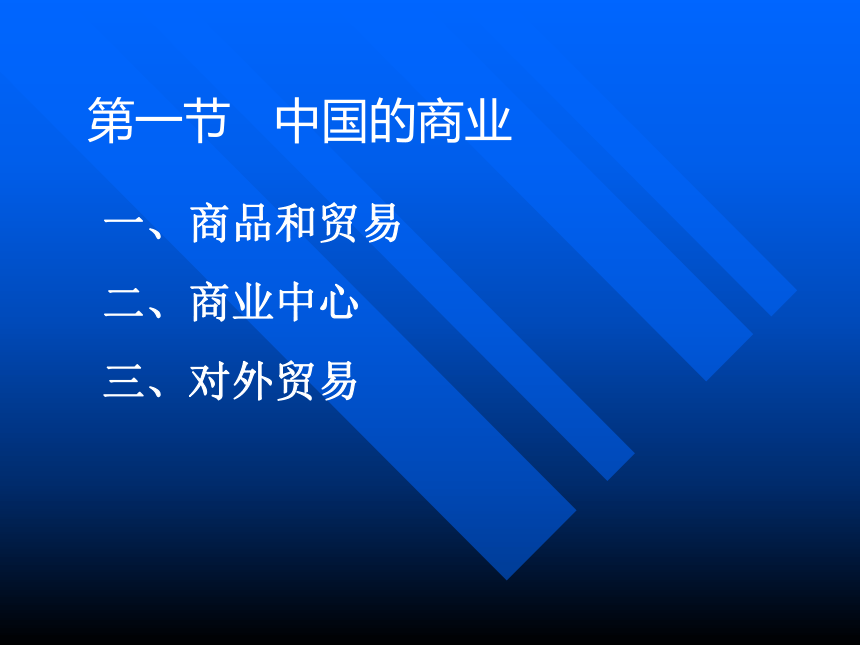 第一节　中国的商业

一、商品和贸易

二、商业中心

三、对外贸易